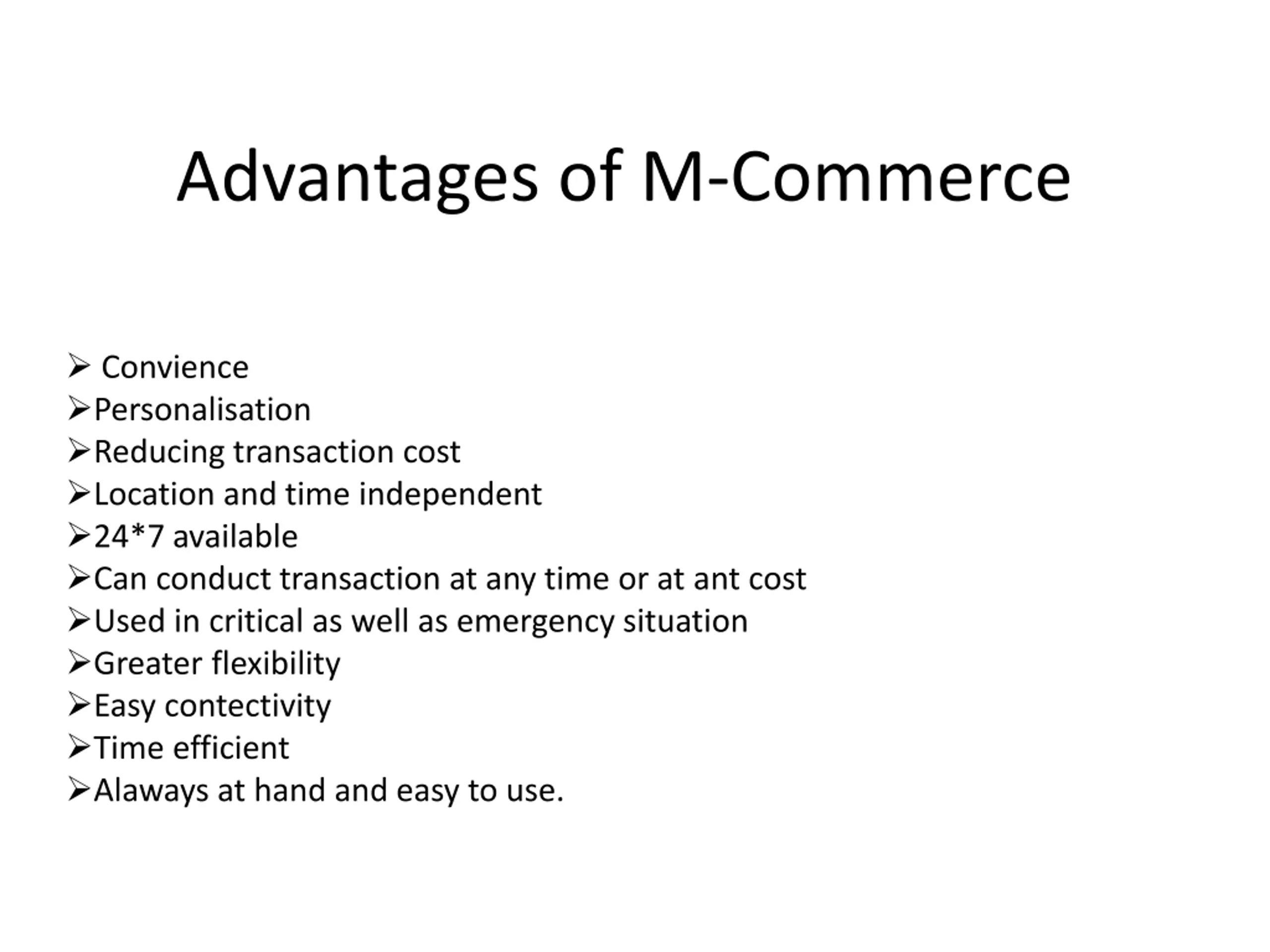 Advantages of M-Commerce

➢ Convience
➢Personalisation
➢Reducing transaction cost
➢Location and time independent
➢24*7 available
➢Can conduct transaction at any time or at ant cost
➢Used in critical as well as emergency situation
➢Greater flexibility
➢Easy contectivity
➢Time efficient
➢Alaways at hand and easy to use.